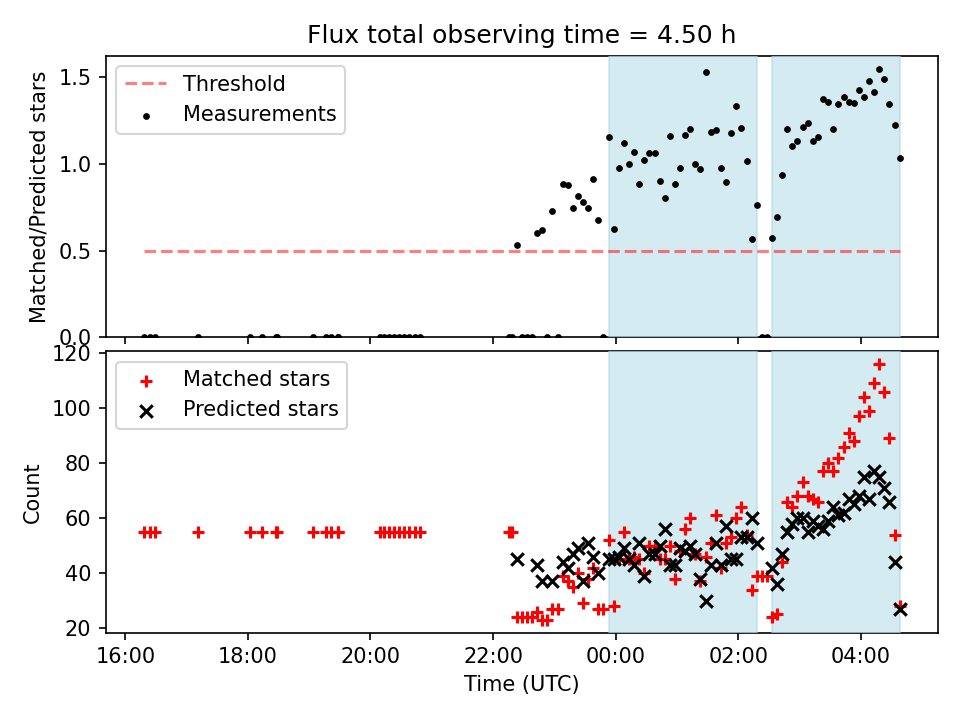 Flux total observing time = 4.50 h

Threshold
Measurements

Matched/Predicted stars

1.5
1.0
0.5
0.0

Matched stars
Predicted stars

Count

120
100
80
60
40
20

16:00
18:00
20:00
22:00
00:00
02:00
04:00

Time (UTC)